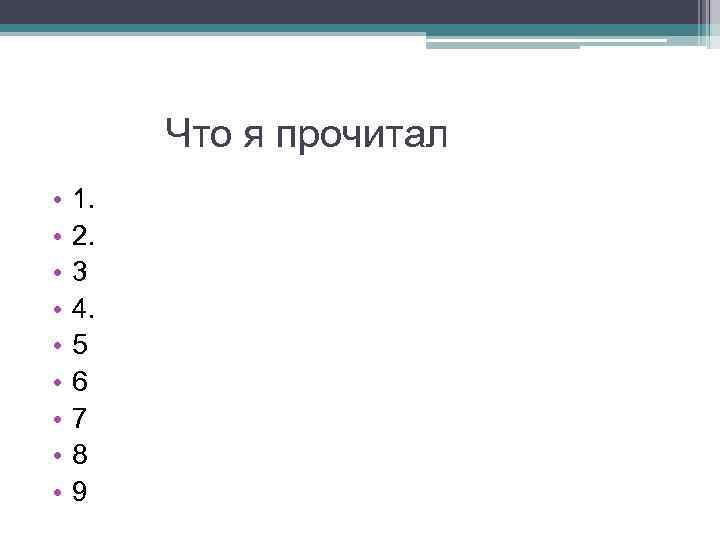 Что я прочитал

• 1.
• 2.
• 3
• 4.
• 5
• 6
• 7
• 8
• 9